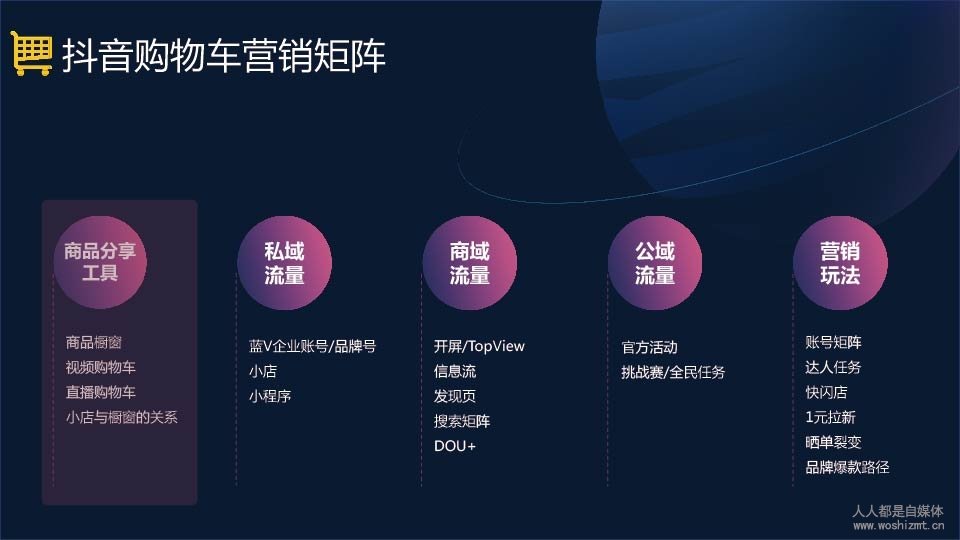 抖音购物车营销矩阵

商品分享工具

商品橱窗
视频购物车
直播购物车
小店与橱窗的关系

私域流量

蓝V企业账号/品牌号
小店
小程序

商域流量

开屏/TopView
信息流
发现页
搜索矩阵
DOU+

公域流量

官方活动
挑战赛/全民任务

营销玩法

账号矩阵
达人任务
快闪店
1元拉新
晒单裂变
品牌爆款路径

人人都是自媒体
www.woshizmt.cn